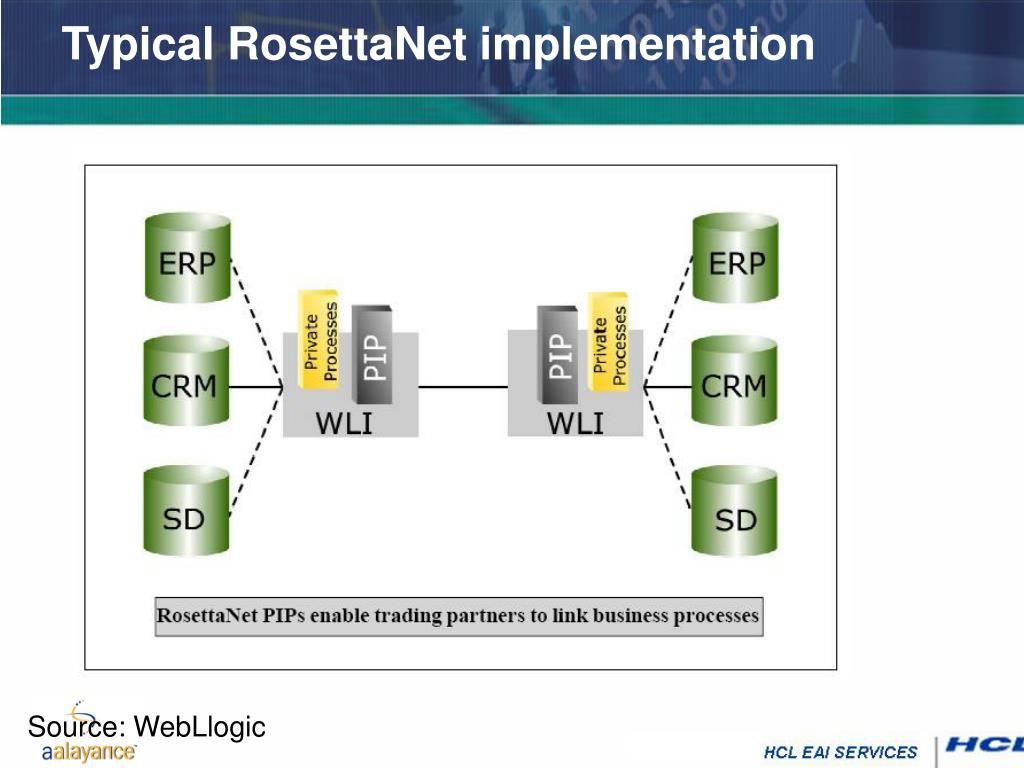 Typical RosettaNet implementation

ERP

CRM

SD

Private Processes

PIP

WLI

PIP

Private Processes

WLI

ERP

CRM

SD

RosettaNet PIPs enable trading partners to link business processes

Source: WebLlogic

aalayance

HCL EAI SERVICES

HCL